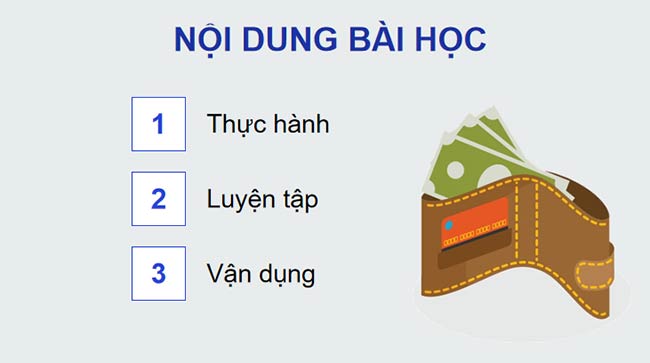 NỘI DUNG BÀI HỌC

1 Thực hành

2 Luyện tập

3 Vận dụng